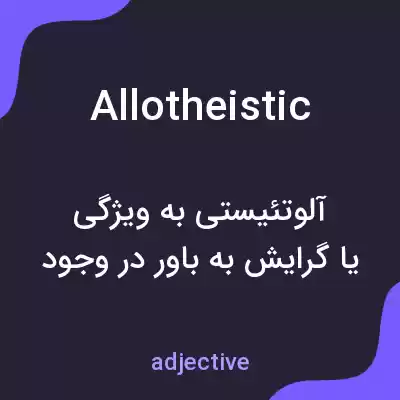 Allotheistic

آلوتئیستی به ویژگی یا گرایش به باور در وجود

adjective